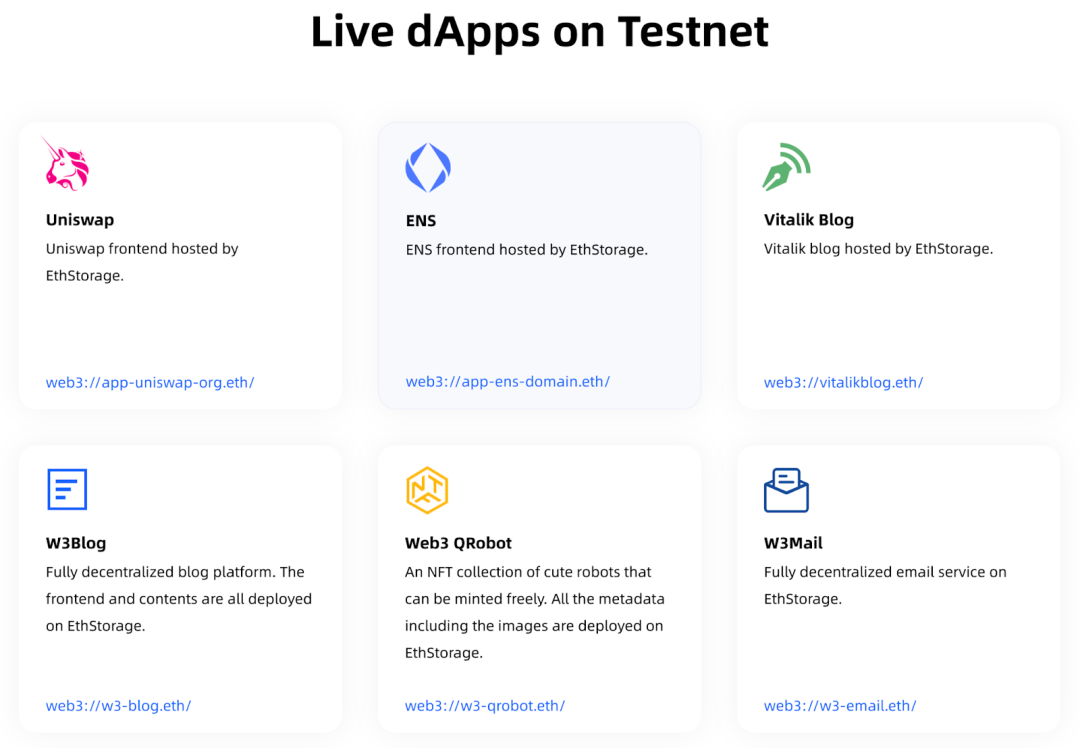 Live dApps on Testnet

Uniswap
Uniswap frontend hosted by EthStorage.

web3://app-uniswap-org.eth/

ENS
ENS frontend hosted by EthStorage.

web3://app-ens-domain.eth/

Vitalik Blog
Vitalik blog hosted by EthStorage.

web3://vitalikblog.eth/

W3Blog
Fully decentralized blog platform. The frontend and contents are all deployed on EthStorage.

web3://w3-blog.eth/

Web3 QRobot
An NFT collection of cute robots that can be minted freely. All the metadata including the images are deployed on EthStorage.

web3://w3-qrobot.eth/

W3Mail
Fully decentralized email service on EthStorage.

web3://w3-email.eth/